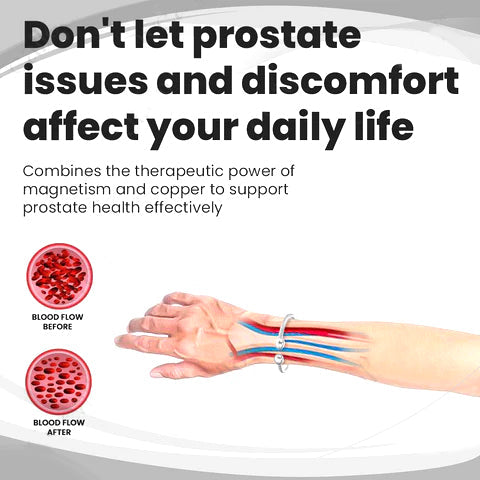 Don't let prostate issues and discomfort affect your daily life

Combines the therapeutic power of magnetism and copper to support prostate health effectively

BLOOD FLOW BEFORE

BLOOD FLOW AFTER